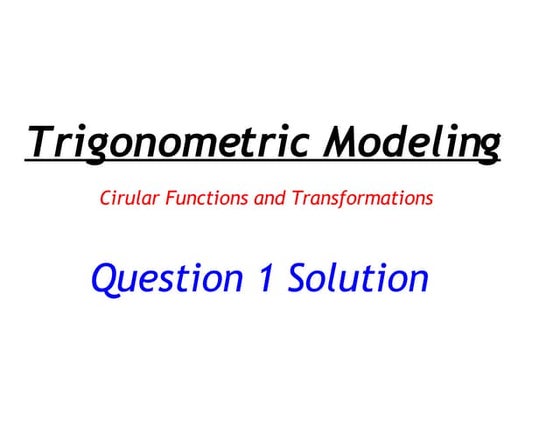 Trigonometric Modeling

Cirular Functions and Transformations

Question 1 Solution